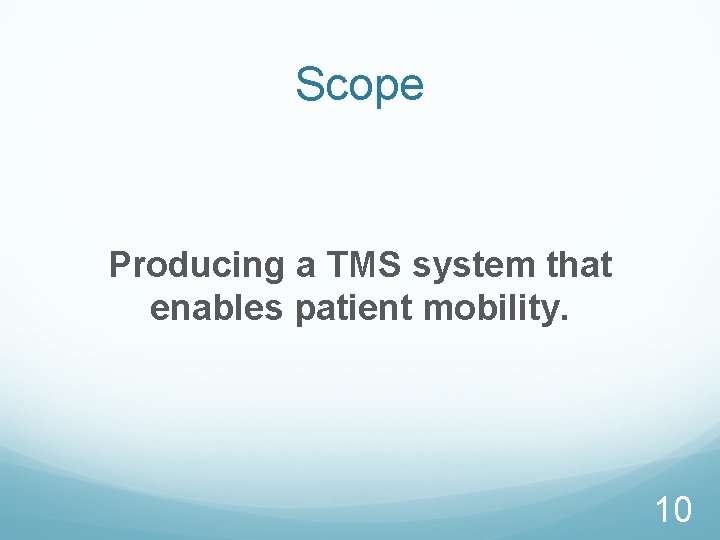 Scope

Producing a TMS system that enables patient mobility.

10